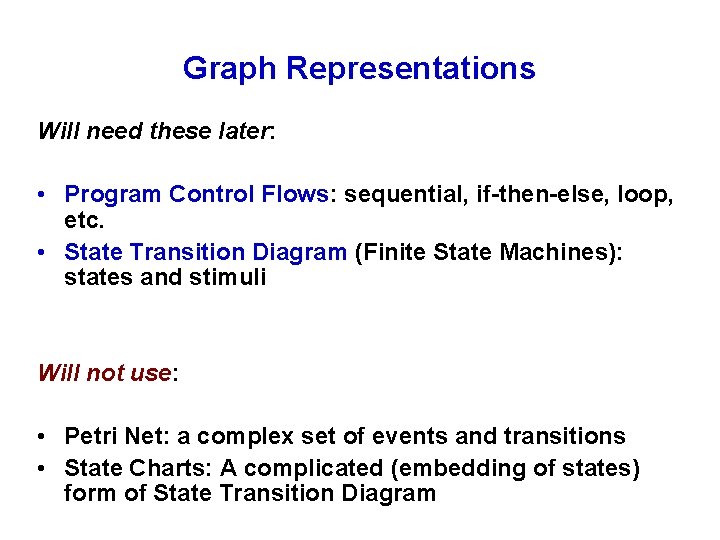 Graph Representations

Will need these later:

• Program Control Flows: sequential, if-then-else, loop, etc.
• State Transition Diagram (Finite State Machines): states and stimuli

Will not use:

• Petri Net: a complex set of events and transitions
• State Charts: A complicated (embedding of states) form of State Transition Diagram